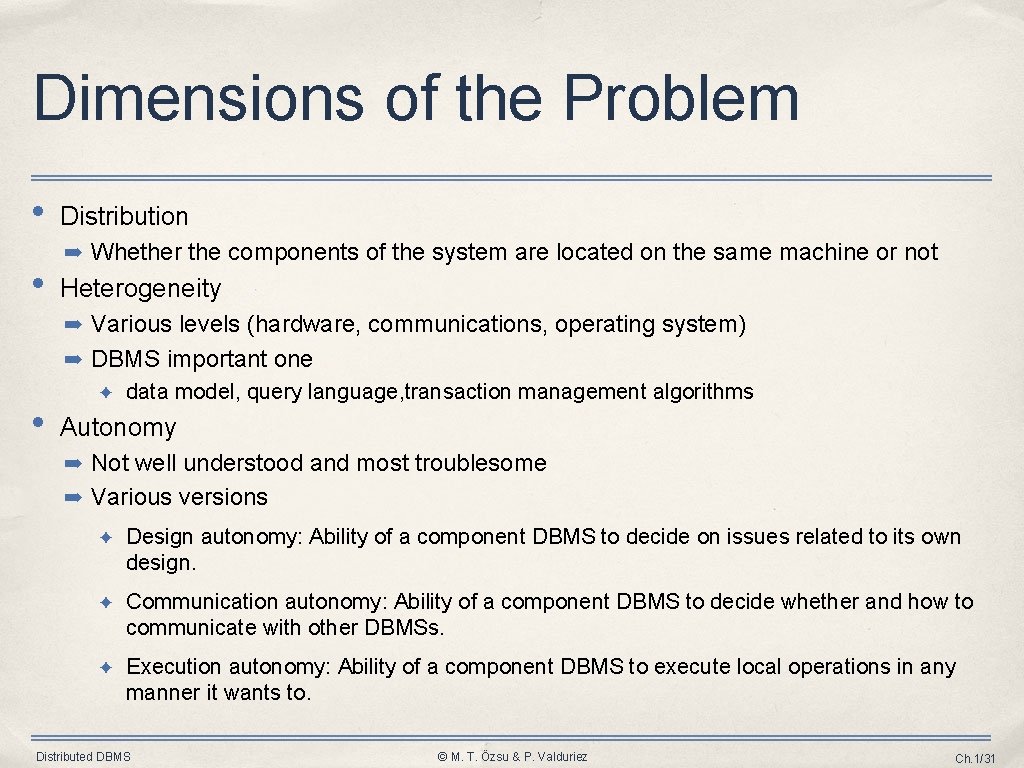 Dimensions of the Problem

• Distribution
➡ Whether the components of the system are located on the same machine or not

• Heterogeneity
➡ Various levels (hardware, communications, operating system)
➡ DBMS important one
✦ data model, query language,transaction management algorithms

• Autonomy
➡ Not well understood and most troublesome
➡ Various versions
✦ Design autonomy: Ability of a component DBMS to decide on issues related to its own design.
✦ Communication autonomy: Ability of a component DBMS to decide whether and how to communicate with other DBMSs.
✦ Execution autonomy: Ability of a component DBMS to execute local operations in any manner it wants to.

Distributed DBMS © M. T. Özsu & P. Valduriez Ch.1/31